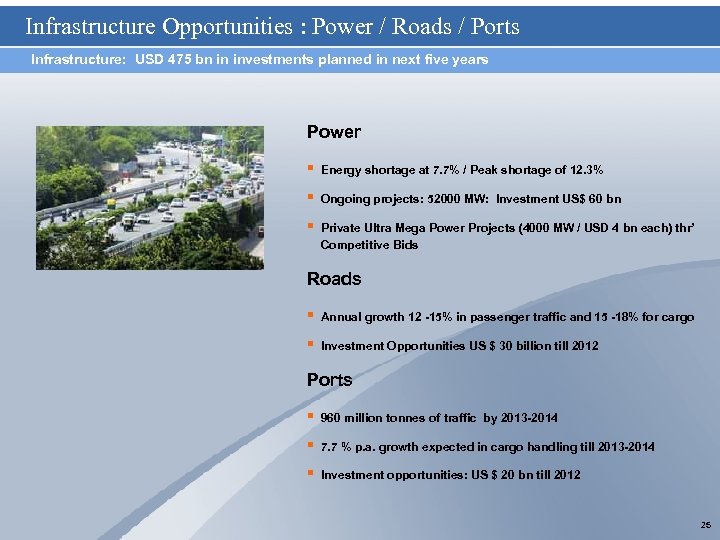 Infrastructure Opportunities : Power / Roads / Ports

Infrastructure: USD 475 bn in investments planned in next five years

Power

▪ Energy shortage at 7.7% / Peak shortage of 12.3%

▪ Ongoing projects: 52000 MW: Investment US$ 60 bn

▪ Private Ultra Mega Power Projects (4000 MW / USD 4 bn each) thr' Competitive Bids

Roads

▪ Annual growth 12 -15% in passenger traffic and 15 -18% for cargo

▪ Investment Opportunities US $ 30 billion till 2012

Ports

▪ 960 million tonnes of traffic by 2013-2014

▪ 7.7 % p.a. growth expected in cargo handling till 2013-2014

▪ Investment opportunities: US $ 20 bn till 2012

26